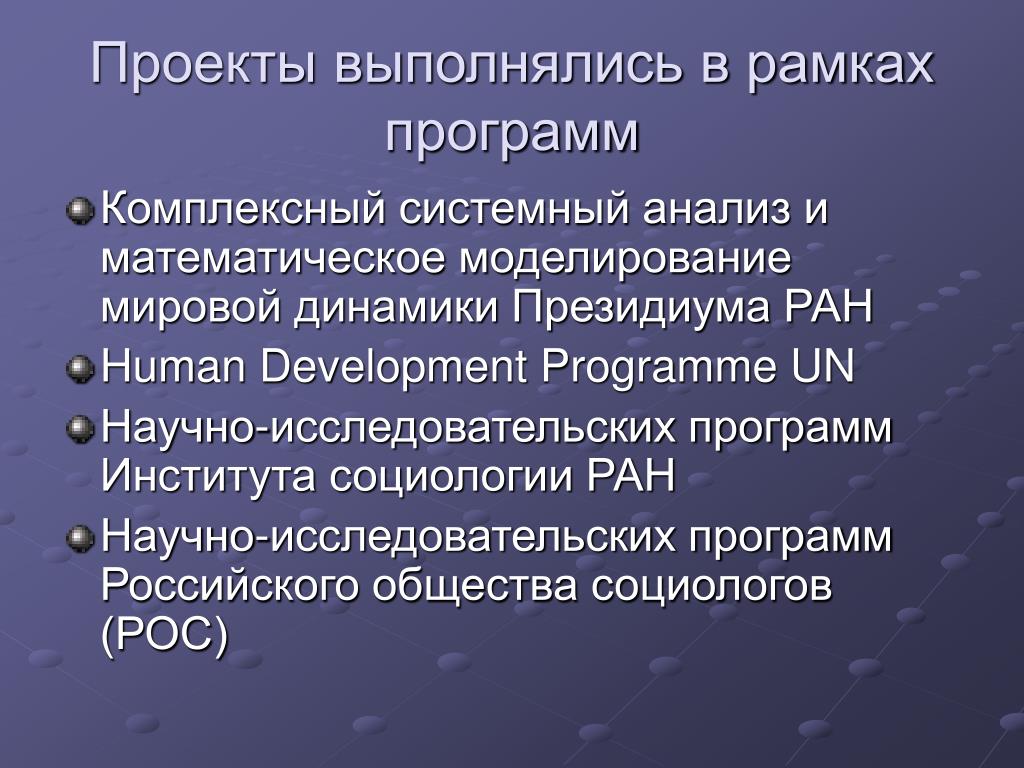 Проекты выполнялись в рамках программ

Комплексный системный анализ и математическое моделирование мировой динамики Президиума РАН

Human Development Programme UN

Научно-исследовательских программ Института социологии РАН

Научно-исследовательских программ Российского общества социологов (РОС)